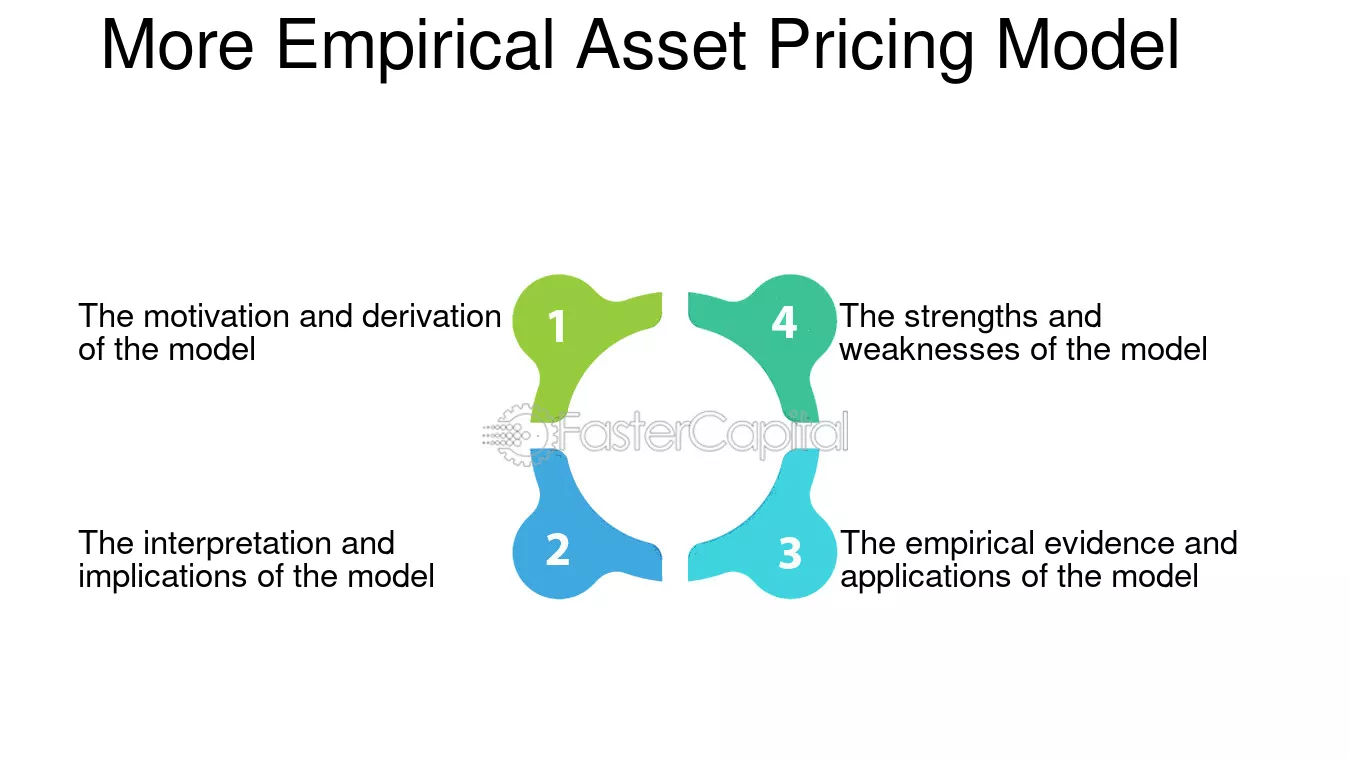 More Empirical Asset Pricing Model

The motivation and derivation of the model

1

4

The strengths and weaknesses of the model

FasterCapital

The interpretation and implications of the model

2

3

The empirical evidence and applications of the model